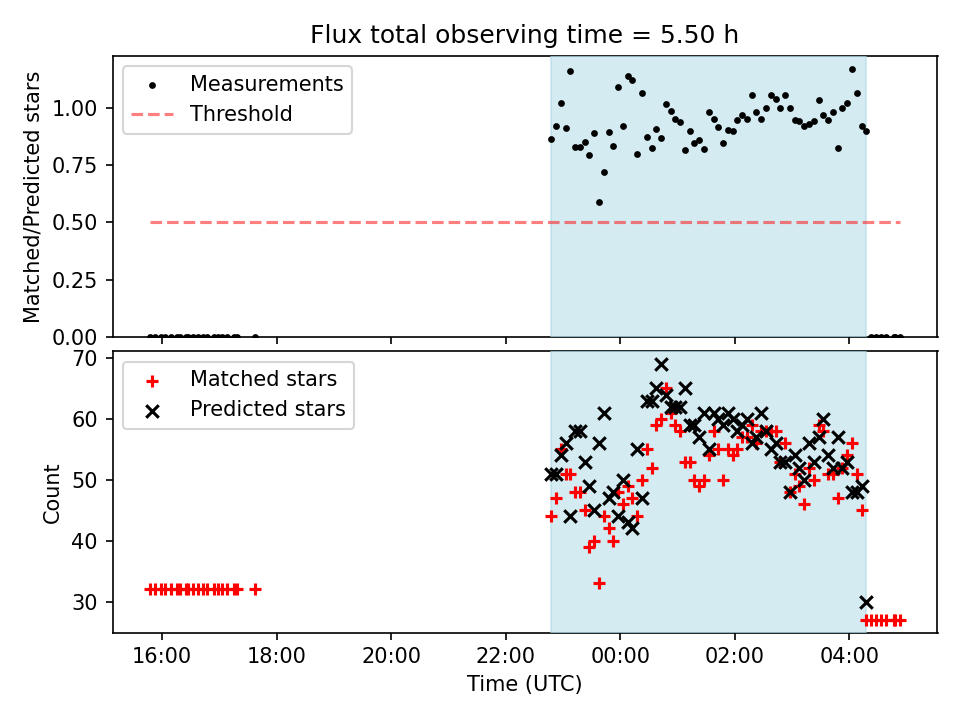 Flux total observing time = 5.50 h

Measurements
Threshold

Matched/Predicted stars

1.00
0.75
0.50
0.25
0.00

Matched stars
Predicted stars

Count

70
60
50
40
30

16:00
18:00
20:00
22:00
00:00
02:00
04:00

Time (UTC)